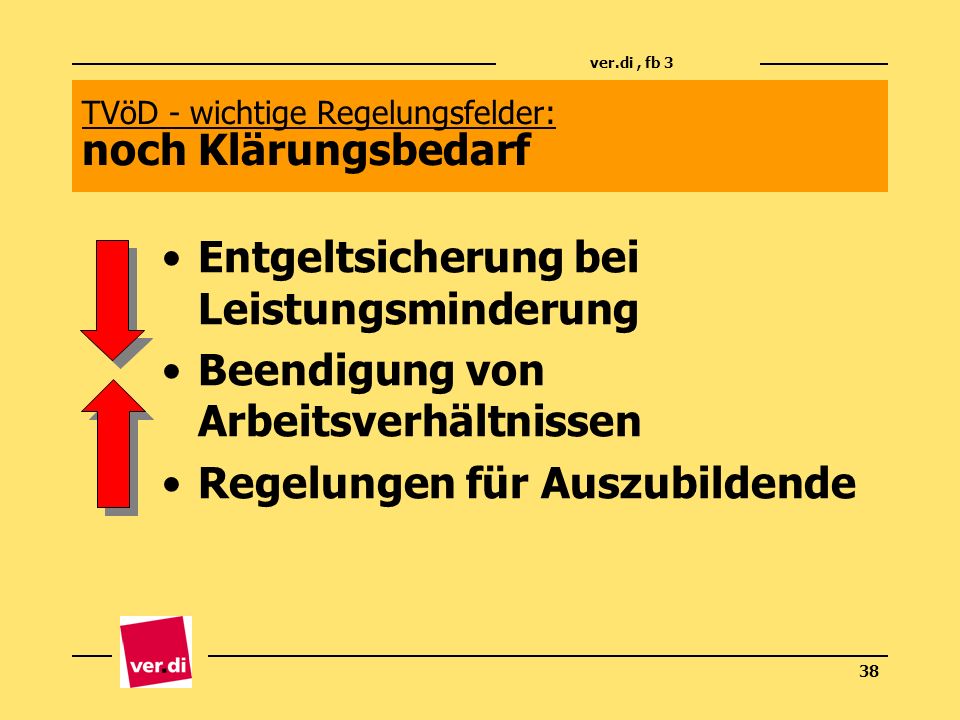 ver.di , fb 3

TVöD - wichtige Regelungsfelder:
noch Klärungsbedarf

• Entgeltsicherung bei Leistungsminderung
• Beendigung von Arbeitsverhältnissen
• Regelungen für Auszubildende

ver.di

38